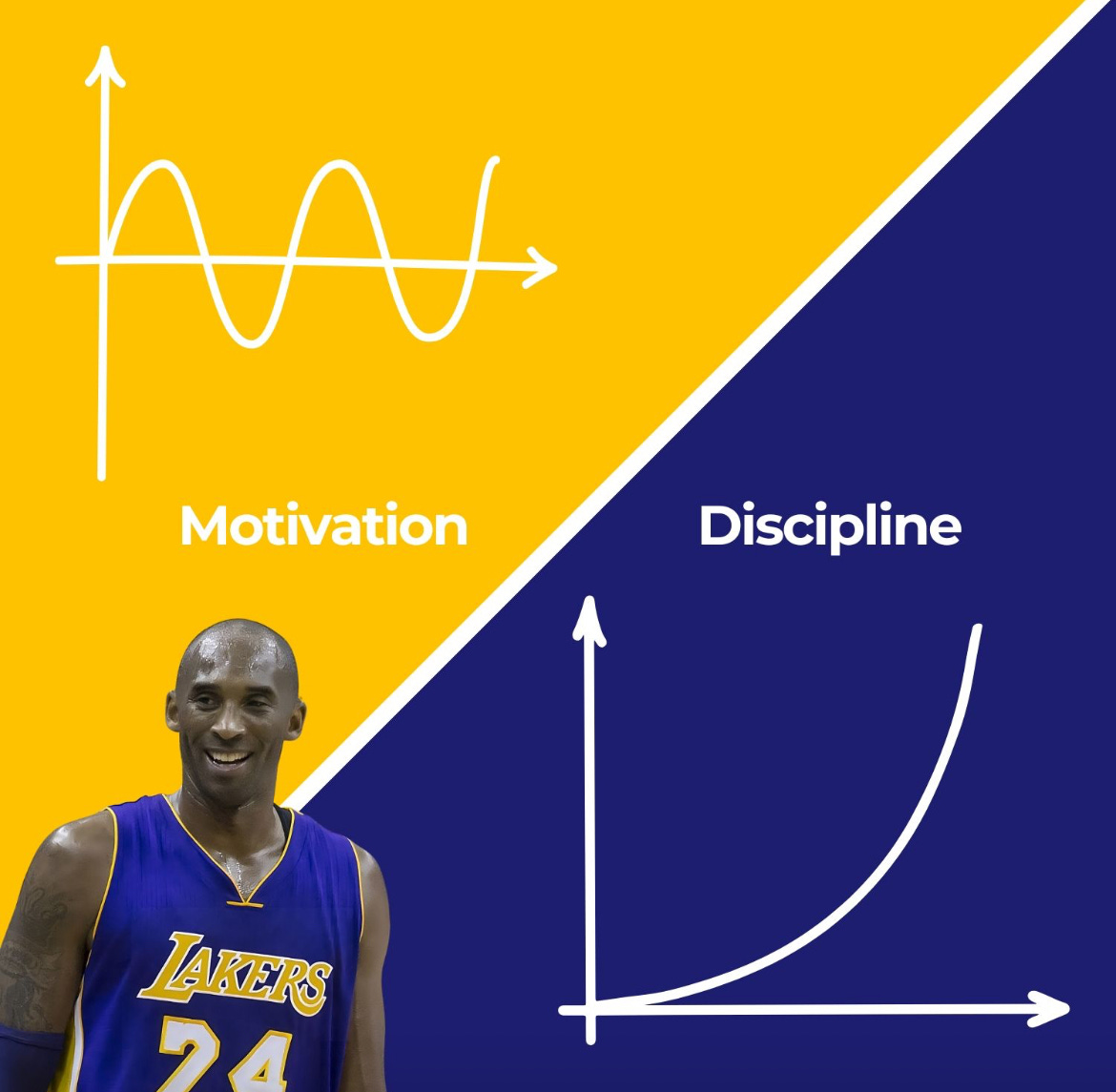 Motivation

Discipline

LAKERS
24